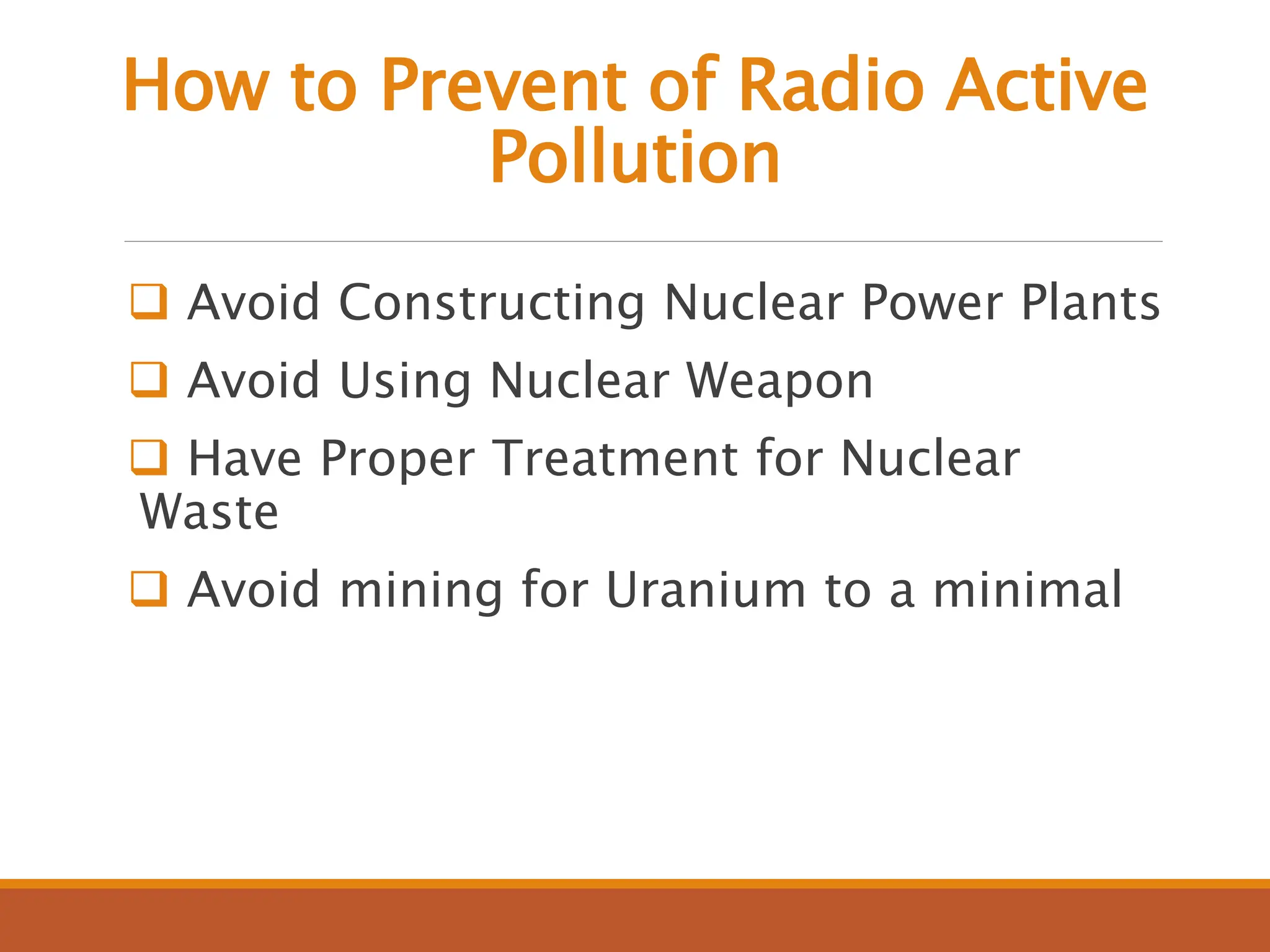 How to Prevent of Radio Active Pollution

❑ Avoid Constructing Nuclear Power Plants

❑ Avoid Using Nuclear Weapon

❑ Have Proper Treatment for Nuclear Waste

❑ Avoid mining for Uranium to a minimal